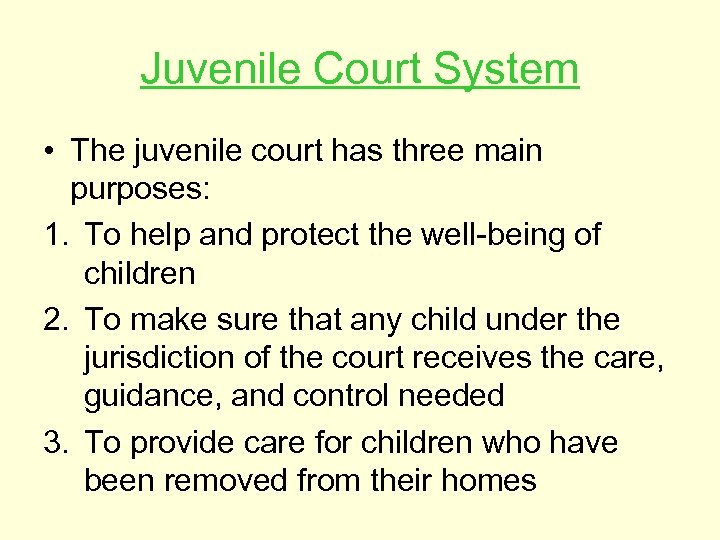 Juvenile Court System

• The juvenile court has three main purposes:

1. To help and protect the well-being of children

2. To make sure that any child under the jurisdiction of the court receives the care, guidance, and control needed

3. To provide care for children who have been removed from their homes